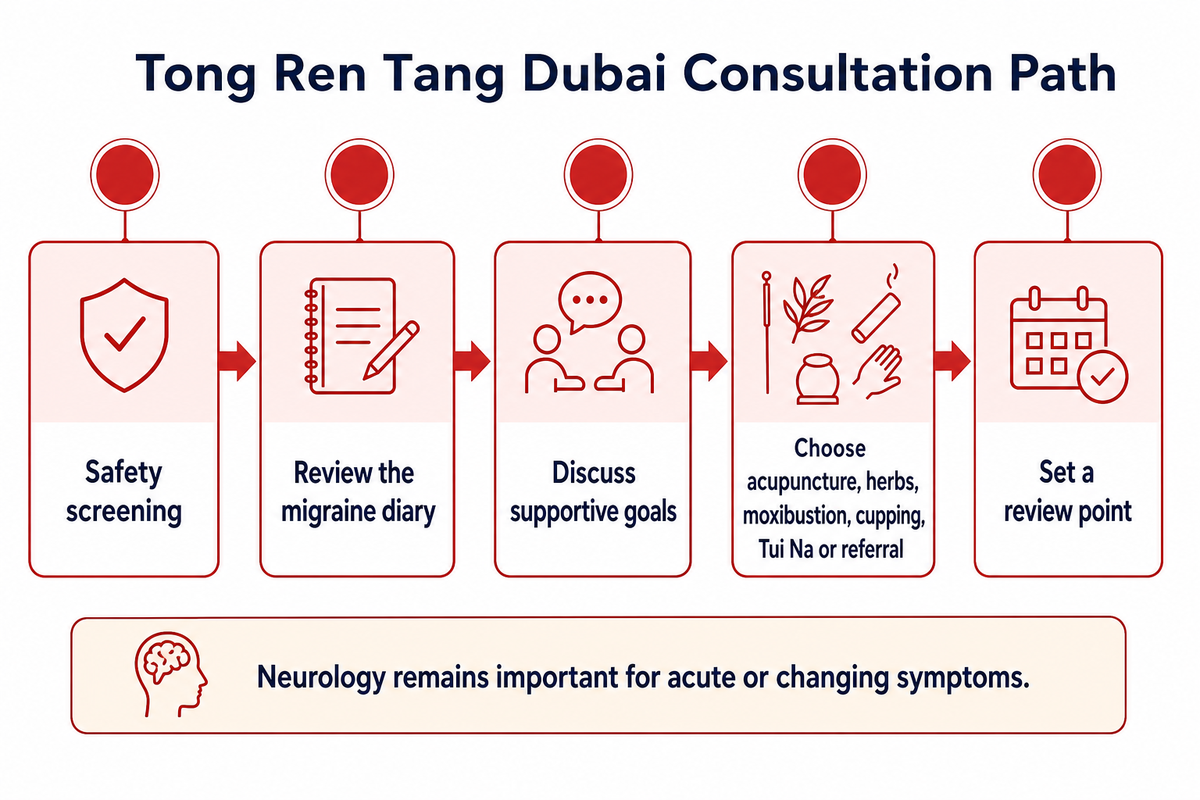 Tong Ren Tang Dubai Consultation Path

Safety screening

Review the migraine diary

Discuss supportive goals

Choose acupuncture, herbs, moxibustion, cupping, Tui Na or referral

Set a review point

Neurology remains important for acute or changing symptoms.